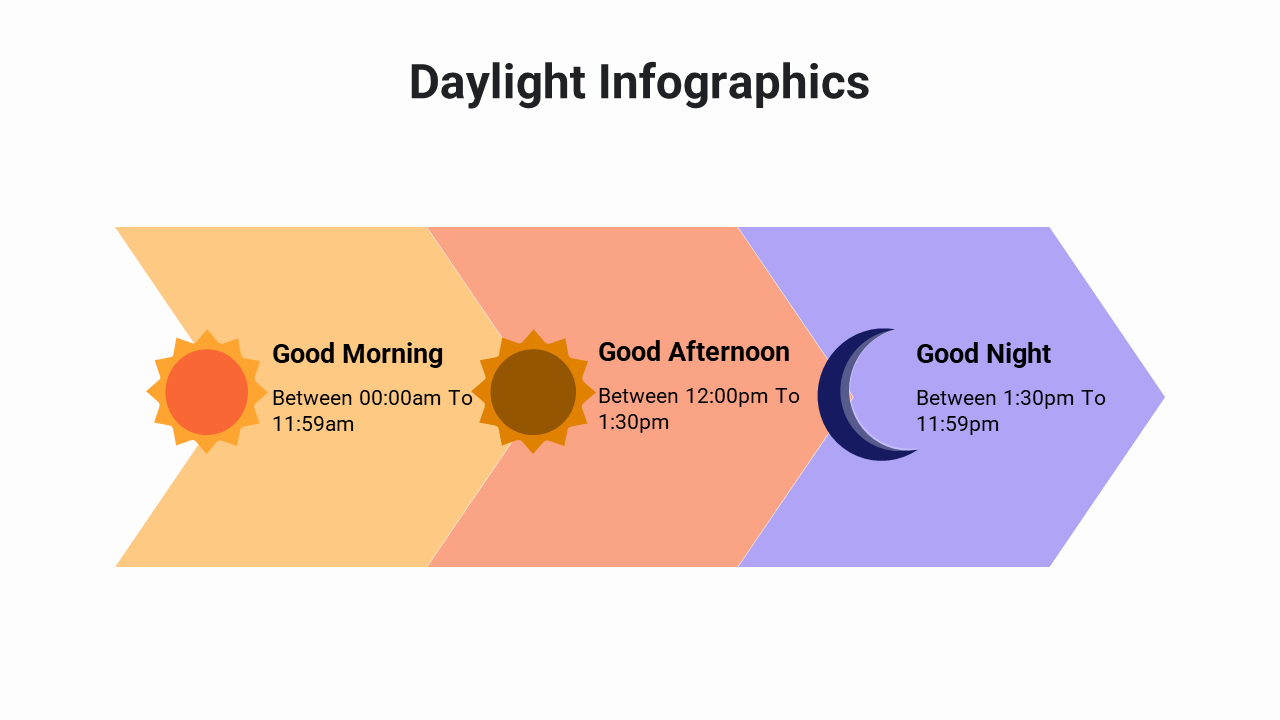 Daylight Infographics

Good Morning

Between 00:00am To 11:59am

Good Afternoon

Between 12:00pm To 1:30pm

Good Night

Between 1:30pm To 11:59pm